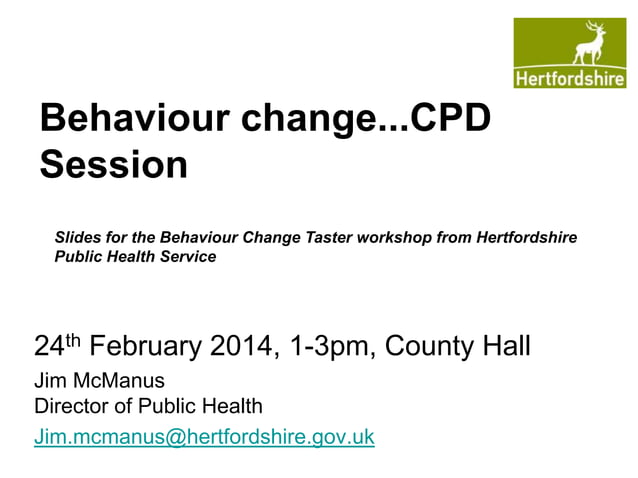 Hertfordshire

Behaviour change...CPD Session

Slides for the Behaviour Change Taster workshop from Hertfordshire Public Health Service

24th February 2014, 1-3pm, County Hall

Jim McManus
Director of Public Health
Jim.mcmanus@hertfordshire.gov.uk